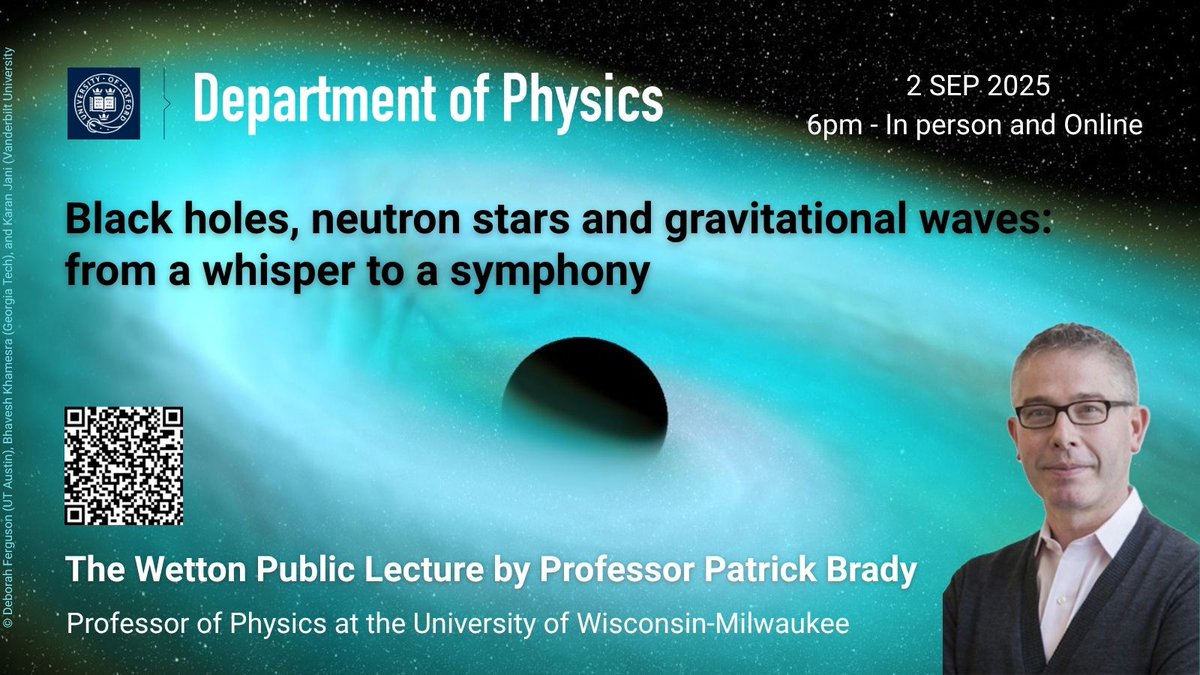 © Deborah Ferguson (UT Austin), Bhavesh Khamesra (Georgia Tech), and Karan Jani (Vanderbilt University

UNIVERSITY OF OXFORD

Department of Physics

2 SEP 2025
6pm - In person and Online

Black holes, neutron stars and gravitational waves: from a whisper to a symphony

The Wetton Public Lecture by Professor Patrick Brady

Professor of Physics at the University of Wisconsin-Milwaukee